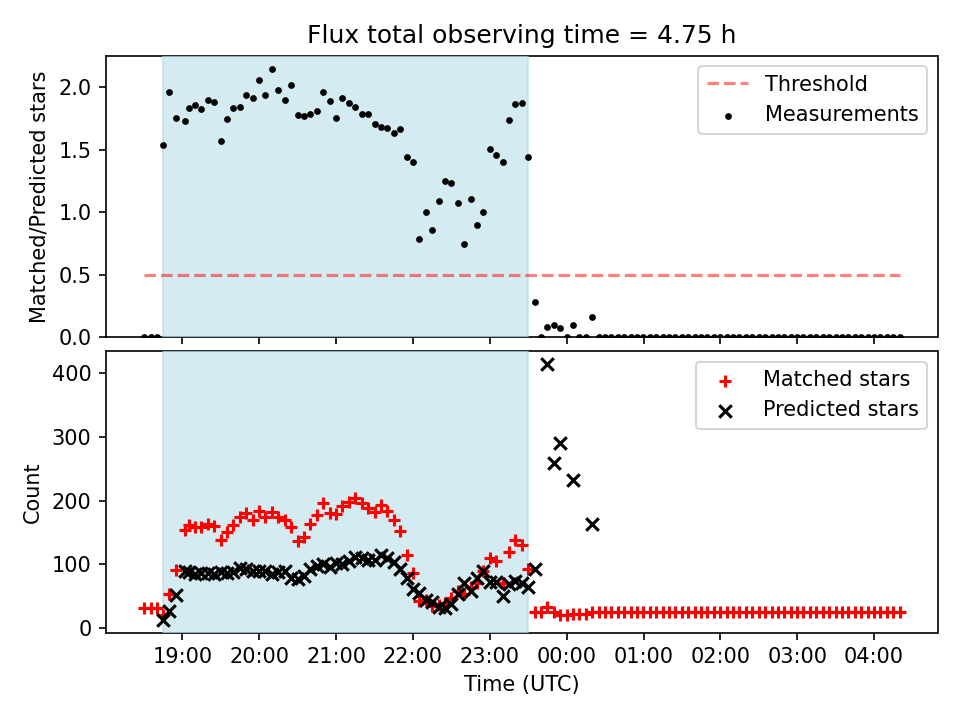 Flux total observing time = 4.75 h

Matched/Predicted stars

2.0
1.5
1.0
0.5
0.0

Threshold
Measurements

Count

400
300
200
100
0

Matched stars
Predicted stars

19:00 20:00 21:00 22:00 23:00 00:00 01:00 02:00 03:00 04:00

Time (UTC)